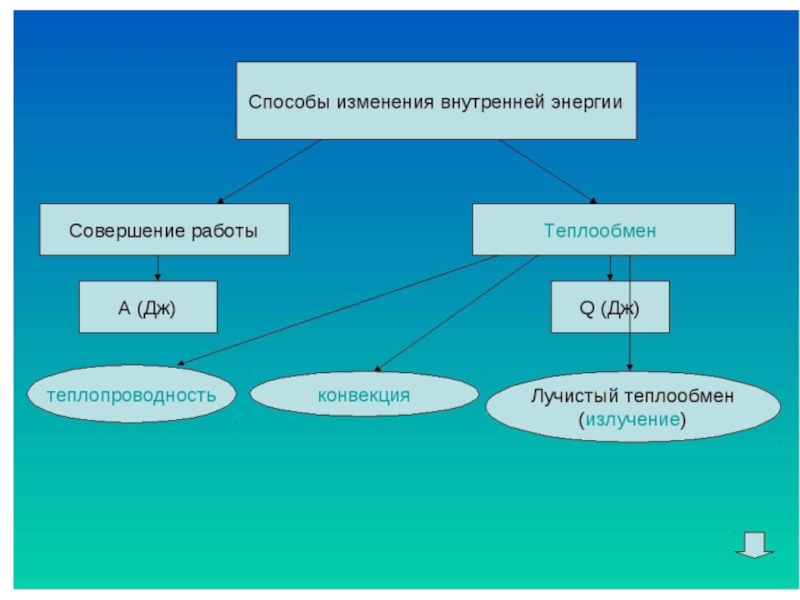 Способы изменения внутренней энергии

Совершение работы

Теплообмен

А (Дж)

Q (Дж)

теплопроводность

конвекция

Лучистый теплообмен (излучение)